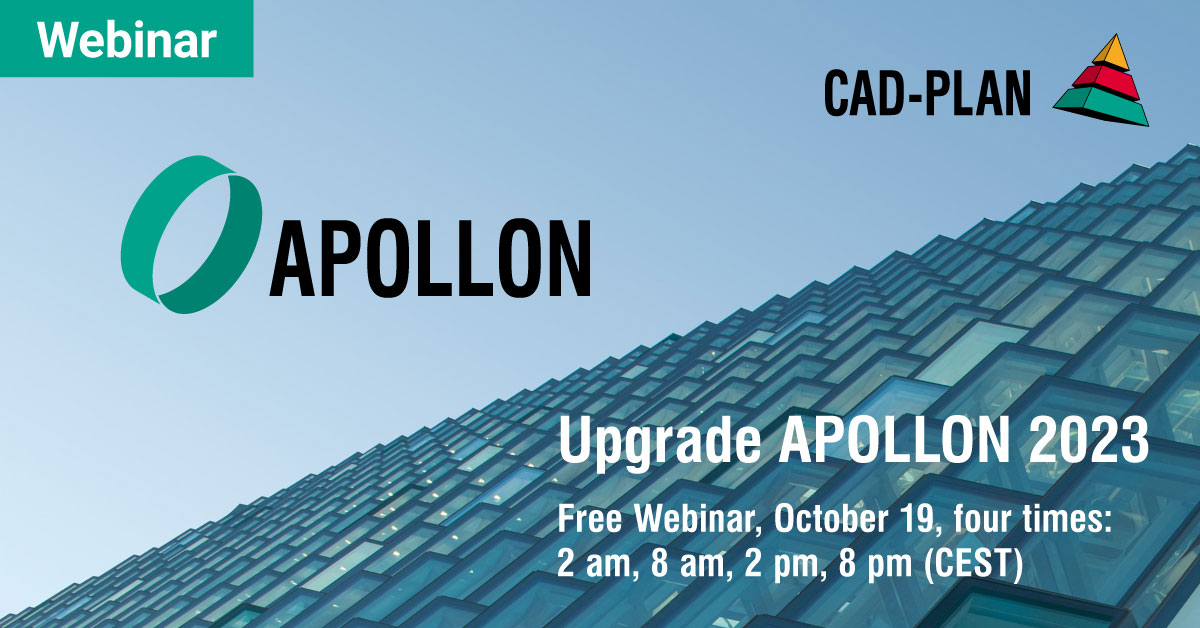 Webinar

CAD-PLAN

APOLLON

Upgrade APOLLON 2023

Free Webinar, October 19, four times:
2 am, 8 am, 2 pm, 8 pm (CEST)